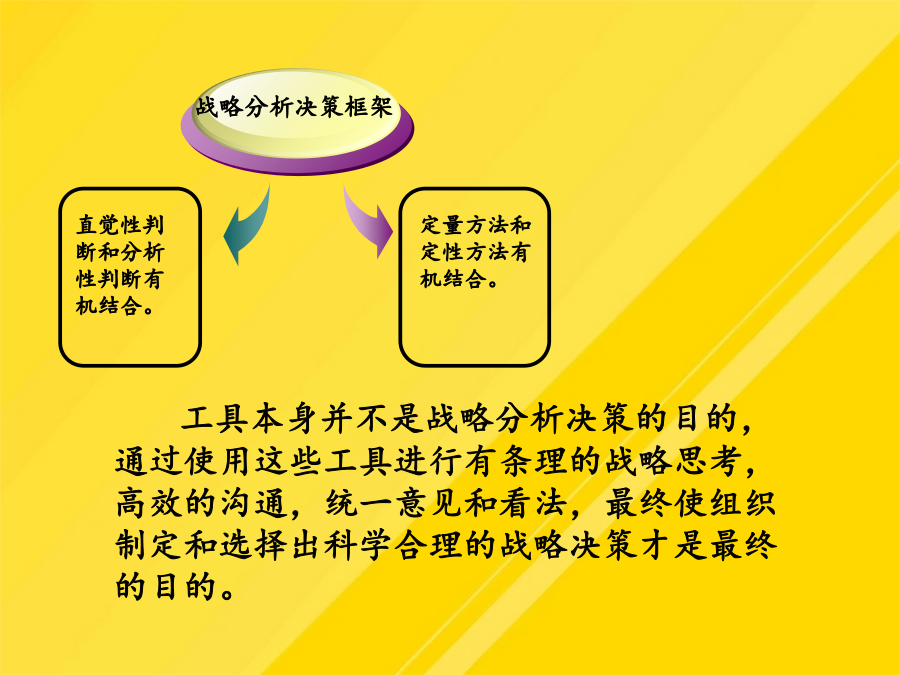 战略分析决策框架

直觉性判断和分析性判断有机结合。

定量方法和定性方法有机结合。

工具本身并不是战略分析决策的目的，通过使用这些工具进行有条理的战略思考，高效的沟通，统一意见和看法，最终使组织制定和选择出科学合理的战略决策才是最终的目的。